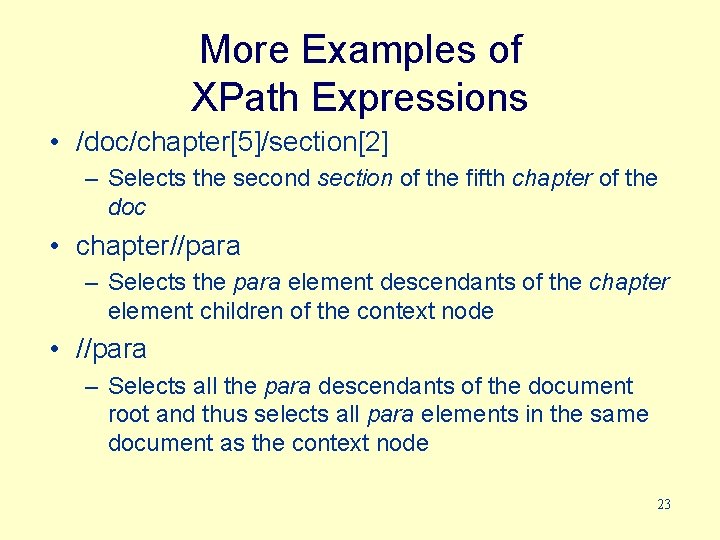 More Examples of XPath Expressions

• /doc/chapter[5]/section[2]

– Selects the second section of the fifth chapter of the doc

• chapter//para

– Selects the para element descendants of the chapter element children of the context node

• //para

– Selects all the para descendants of the document root and thus selects all para elements in the same document as the context node

23